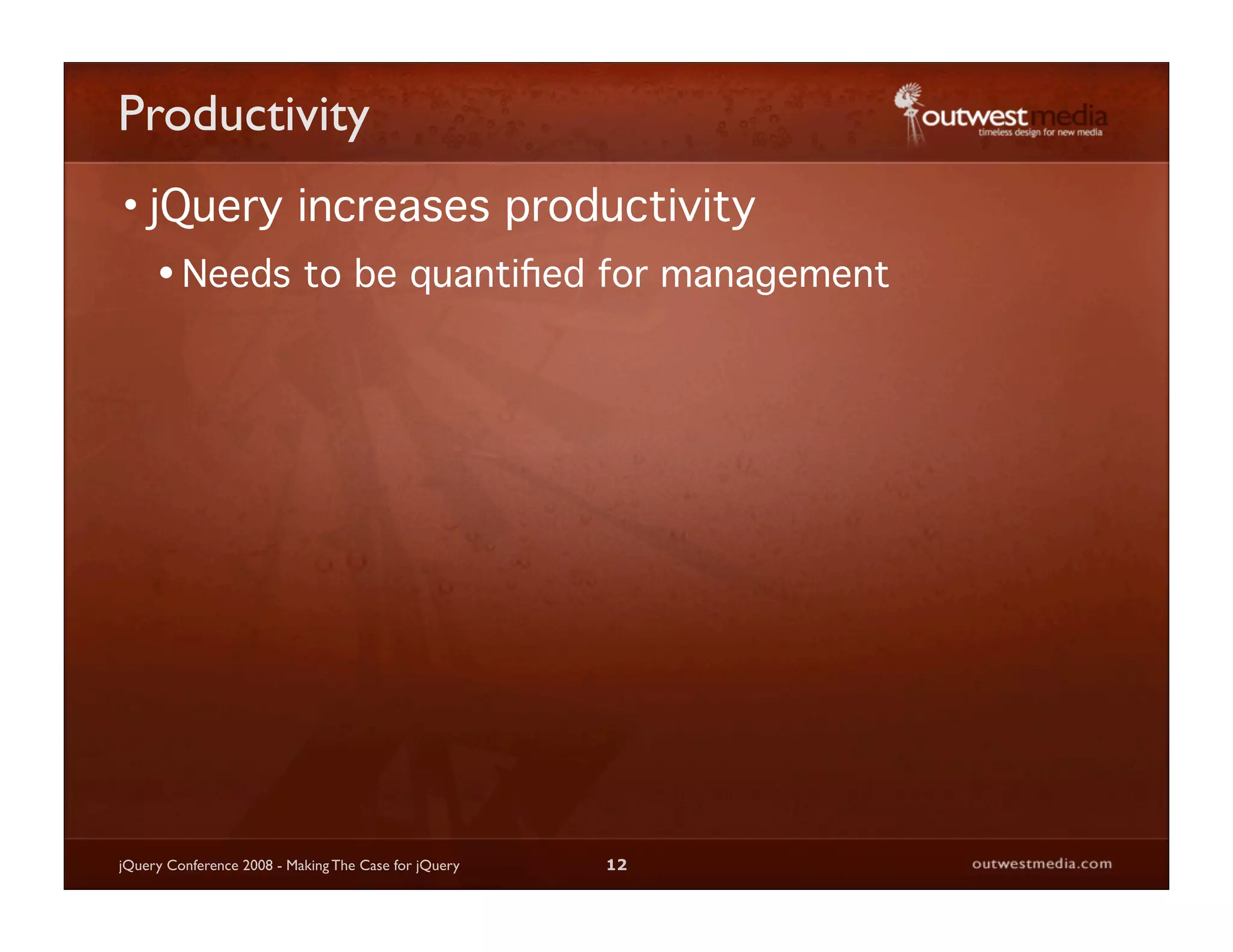 Productivity

outwestmedia
timeless design for new media

• jQuery increases productivity

• Needs to be quantified for management

jQuery Conference 2008 - Making The Case for jQuery

12

outwestmedia.com